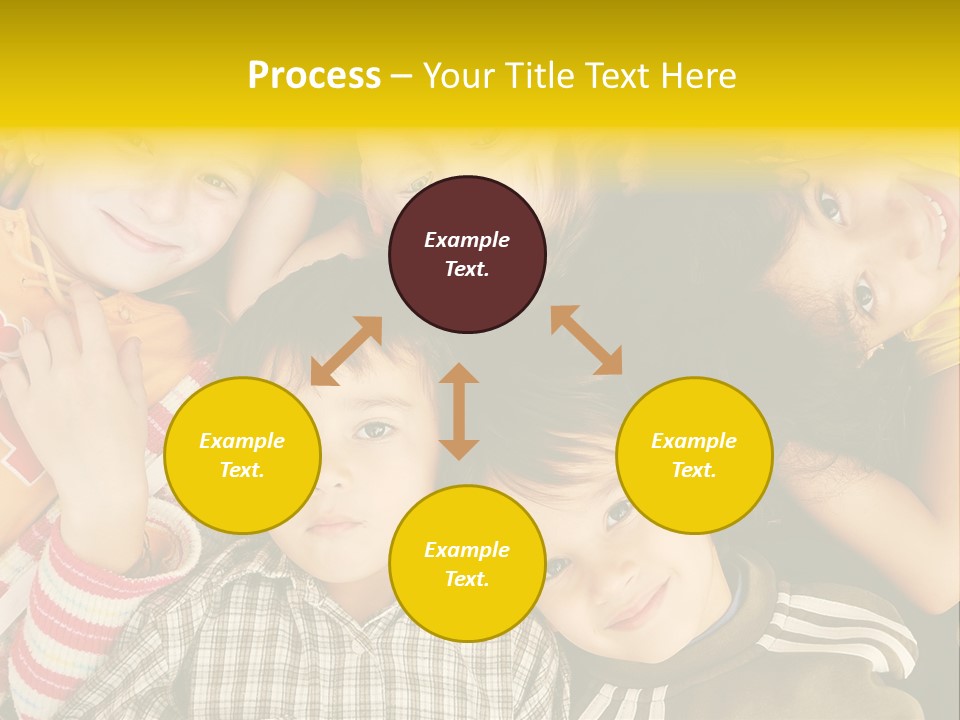 Process – Your Title Text Here

Example Text.

Example Text.

Example Text.

Example Text.